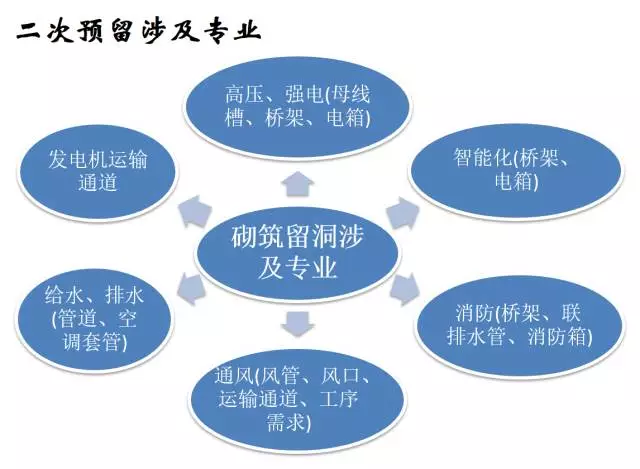 二次预留涉及专业

高压、强电(母线槽、桥架、电箱)

发电机运输通道

智能化(桥架、电箱)

砌筑留洞涉及专业

给水、排水(管道、空调套管)

消防(桥架、联排水管、消防箱)

通风(风管、风口、运输通道、工序需求)